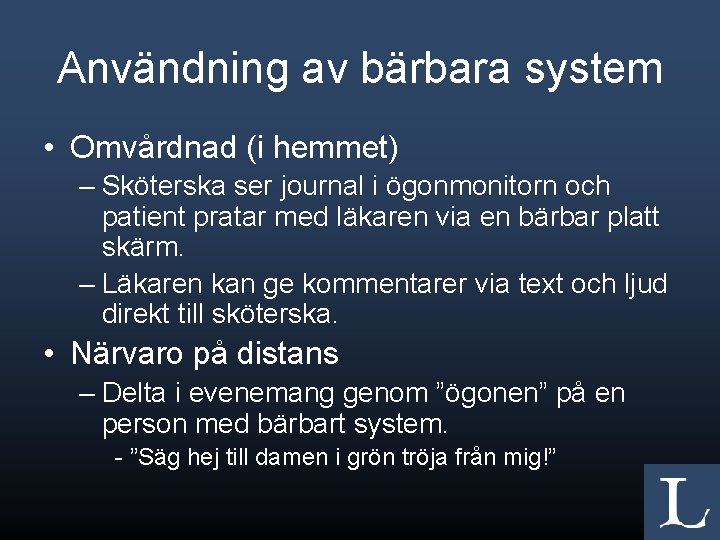 Användning av bärbara system

• Omvårdnad (i hemmet)

– Sköterska ser journal i ögonmonitorn och patient pratar med läkaren via en bärbar platt skärm.

– Läkaren kan ge kommentarer via text och ljud direkt till sköterska.

• Närvaro på distans

– Delta i evenemang genom ”ögonen” på en person med bärbart system.

- ”Säg hej till damen i grön tröja från mig!”

L